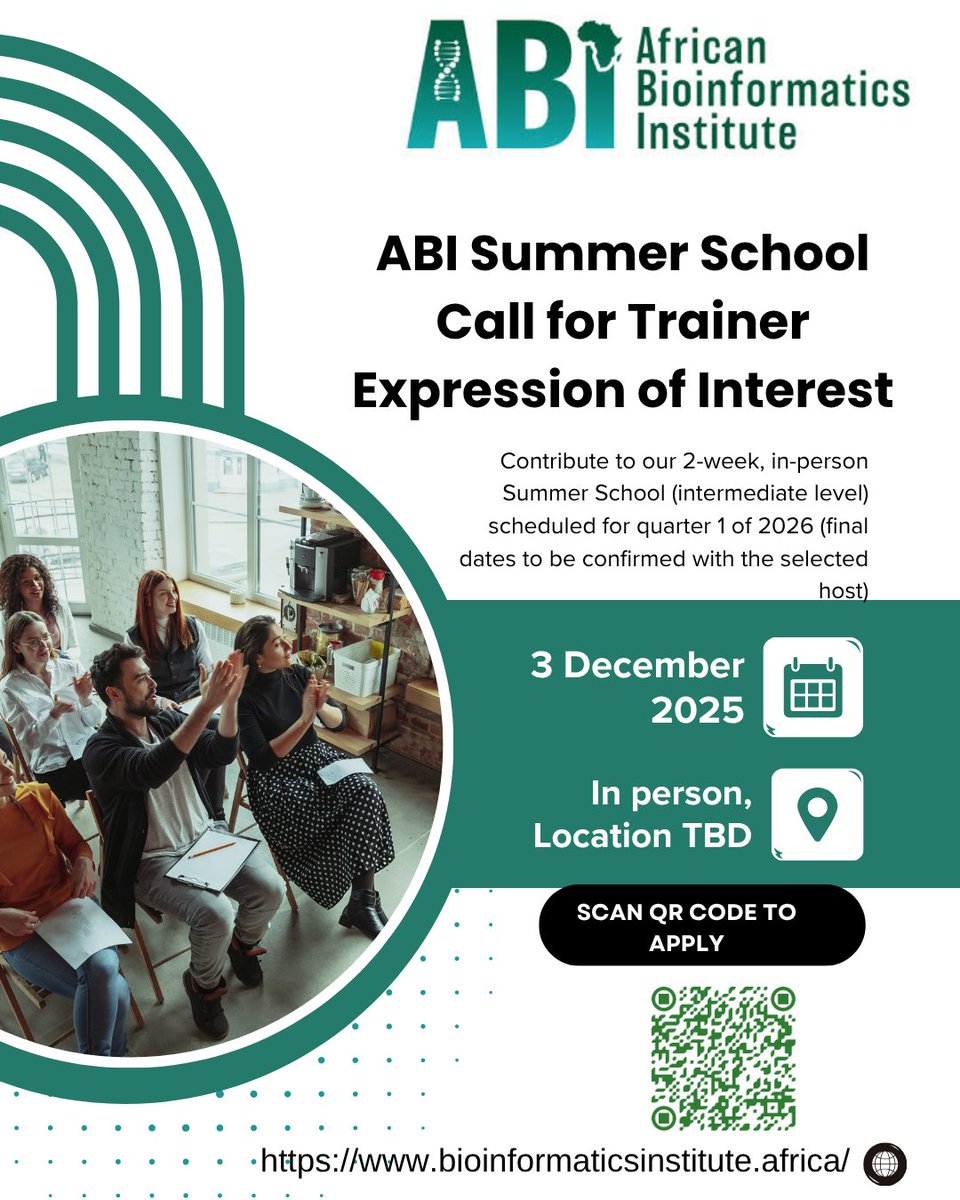 ABI African Bioinformatics Institute

ABI Summer School Call for Trainer Expression of Interest

Contribute to our 2-week, in-person Summer School (intermediate level) scheduled for quarter 1 of 2026 (final dates to be confirmed with the selected host)

3 December 2025

In person, Location TBD

SCAN QR CODE TO APPLY

https://www.bioinformaticsinstitute.africa/